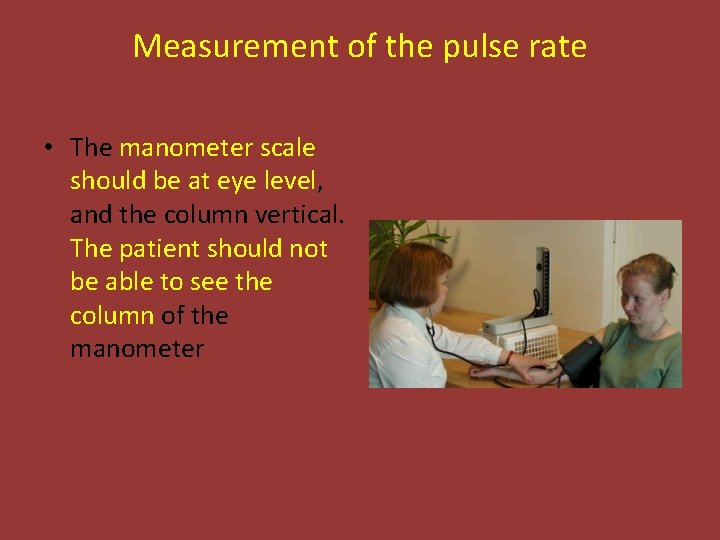 Measurement of the pulse rate

• The manometer scale should be at eye level, and the column vertical. The patient should not be able to see the column of the manometer